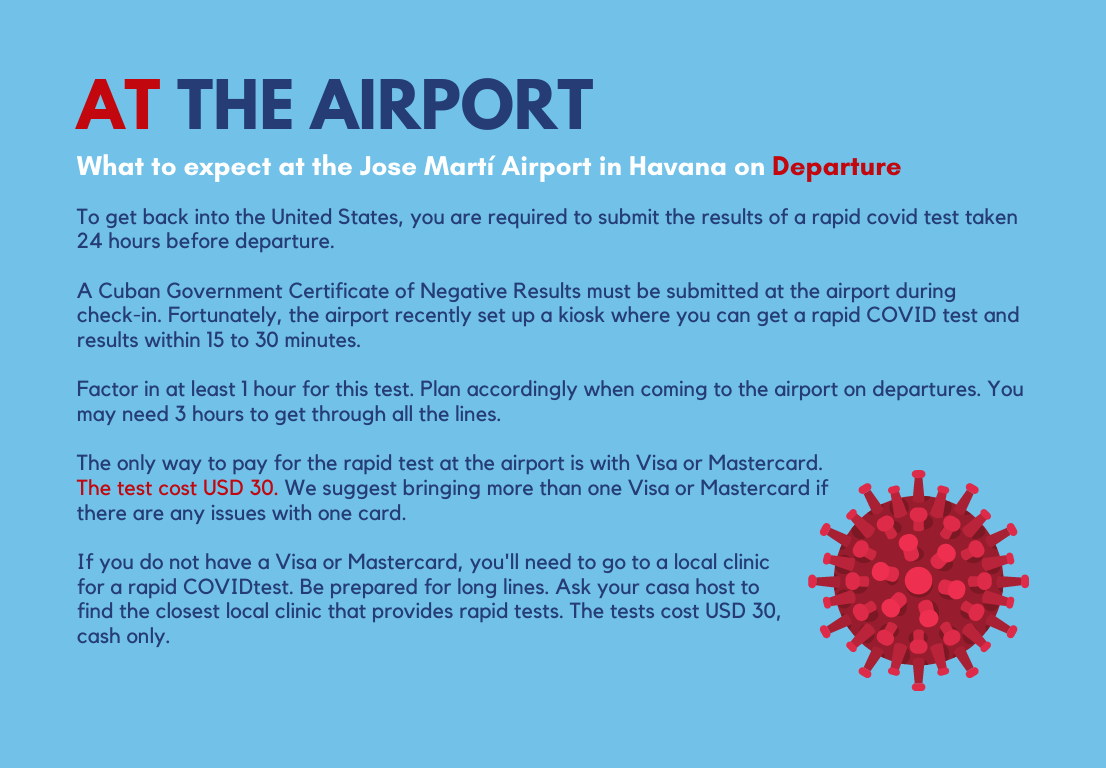 AT THE AIRPORT

What to expect at the Jose Martí Airport in Havana on Departure

To get back into the United States, you are required to submit the results of a rapid covid test taken 24 hours before departure.

A Cuban Government Certificate of Negative Results must be submitted at the airport during check-in. Fortunately, the airport recently set up a kiosk where you can get a rapid COVID test and results within 15 to 30 minutes.

Factor in at least 1 hour for this test. Plan accordingly when coming to the airport on departures. You may need 3 hours to get through all the lines.

The only way to pay for the rapid test at the airport is with Visa or Mastercard. The test cost USD 30. We suggest bringing more than one Visa or Mastercard if there are any issues with one card.

If you do not have a Visa or Mastercard, you'll need to go to a local clinic for a rapid COVIDtest. Be prepared for long lines. Ask your casa host to find the closest local clinic that provides rapid tests. The tests cost USD 30, cash only.